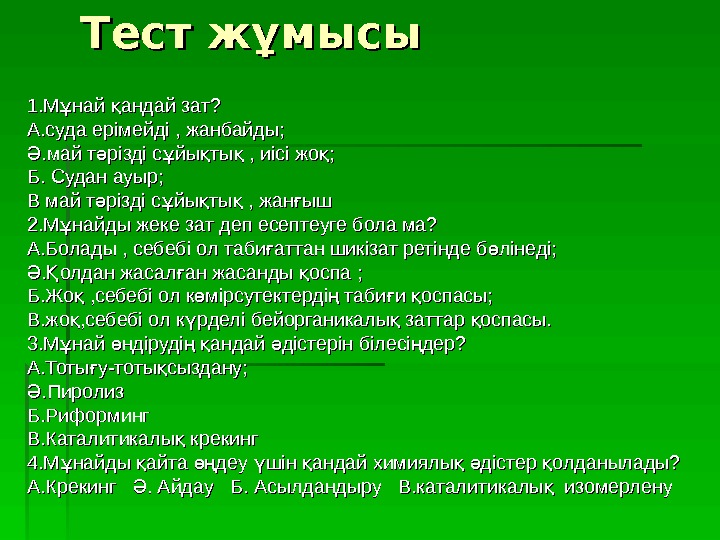 Тест жұмысы

1.Мұнай қандай зат?
А.суда ерімейді , жанбайды;
Ә.май тәрізді сұйықтық , иісі жоқ;
Б. Судан ауыр;
В май тәрізді сұйықтық , жанғыш
2.Мұнайды жеке зат деп есептеуге бола ма?
А.Болады , себебі ол табиғаттан шикізат ретінде бөлінеді;
Ә.Қолдан жасалған жасанды қоспа ;
Б.Жоқ ,себебі ол көмірсутектердің табиғи қоспасы;
В.жоқ,себебі ол күрделі бейорганикалық заттар қоспасы.
3.Мұнай өндірудің қандай әдістерін білесіңдер?
А.Тотығу-тотықсыздану;
Ә.Пиролиз
Б.Риформинг
В.Каталитикалық крекинг
4.Мұнайды қайта өңдеу үшін қандай химиялық әдістер қолданылады?
А.Крекинг Ә. Айдау Б. Асылдандыру В.каталитикалық изомерлену